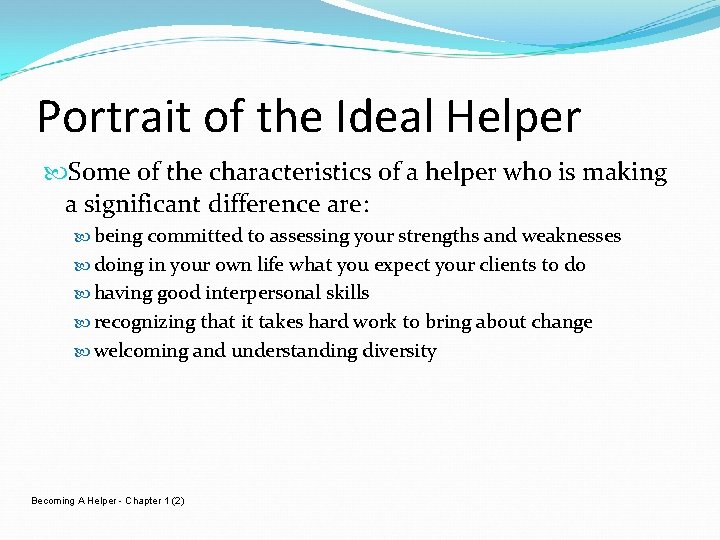 Portrait of the Ideal Helper

Some of the characteristics of a helper who is making a significant difference are:

being committed to assessing your strengths and weaknesses
doing in your own life what you expect your clients to do
having good interpersonal skills
recognizing that it takes hard work to bring about change
welcoming and understanding diversity

Becoming A Helper - Chapter 1 (2)